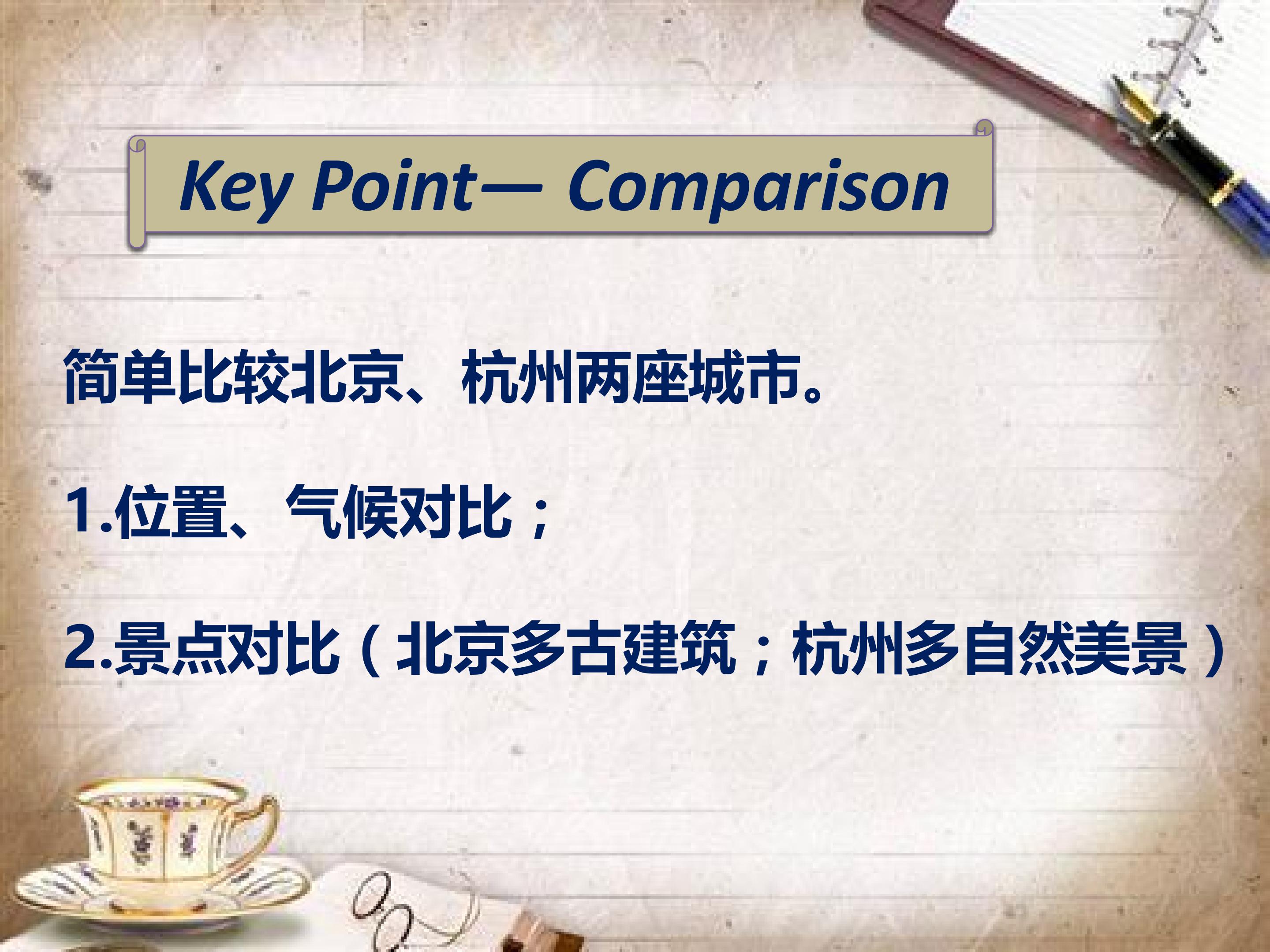 Key Point— Comparison

简单比较北京、杭州两座城市。

1.位置、气候对比；

2.景点对比（北京多古建筑；杭州多自然美景）